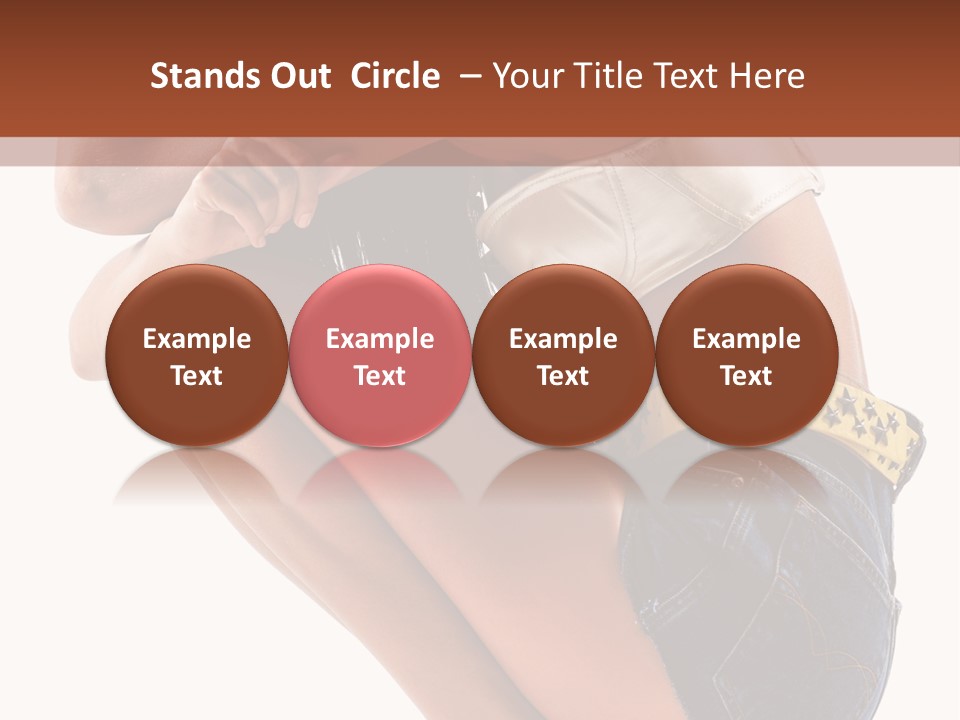 Stands Out Circle – Your Title Text Here

Example Text

Example Text

Example Text

Example Text